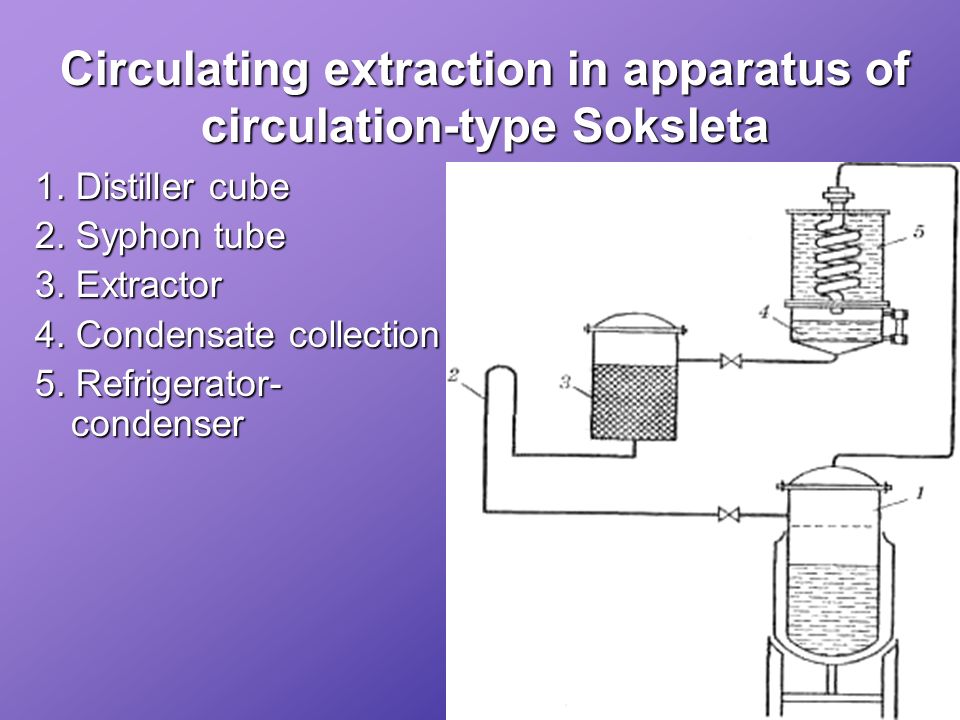 Circulating extraction in apparatus of circulation-type Soksleta

1. Distiller cube
2. Syphon tube
3. Extractor
4. Condensate collection
5. Refrigerator-condenser

5
4
3
2
1